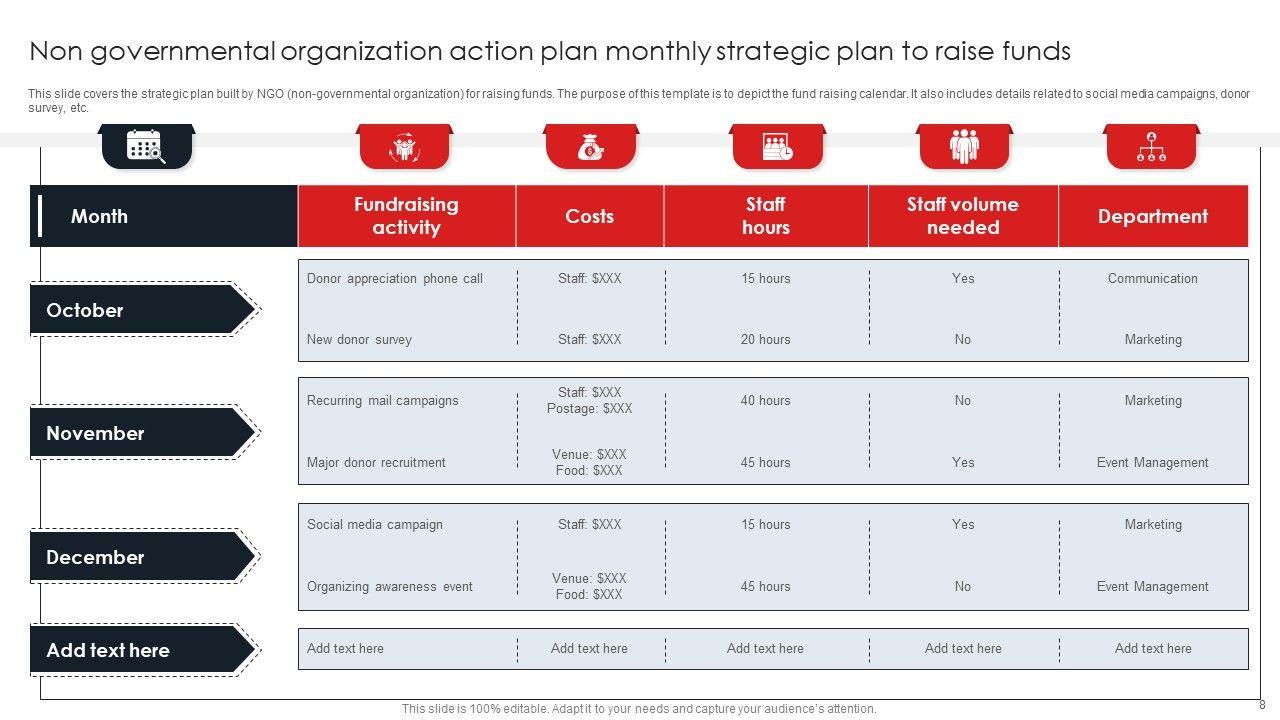 Non governmental organization action plan monthly strategic plan to raise funds

This slide covers the strategic plan built by NGO (non-governmental organization) for raising funds. The purpose of this template is to depict the fund raising calendar. It also includes details related to social media campaigns, donor survey, etc.

| Month | Fundraising activity | Costs | Staff hours | Staff volume needed | Department |
|---|---|---|---|---|---|
| October | Donor appreciation phone call | Staff: $XXX | 15 hours | Yes | Communication |
| | New donor survey | Staff: $XXX | 20 hours | No | Marketing |
| November | Recurring mail campaigns | Staff: $XXX Postage: $XXX | 40 hours | No | Marketing |
| | Major donor recruitment | Venue: $XXX Food: $XXX | 45 hours | Yes | Event Management |
| December | Social media campaign | Staff: $XXX | 15 hours | Yes | Marketing |
| | Organizing awareness event | Venue: $XXX Food: $XXX | 45 hours | No | Event Management |
| Add text here | Add text here | Add text here | Add text here | Add text here | Add text here |

This slide is 100% editable. Adapt it to your needs and capture your audience's attention.

8